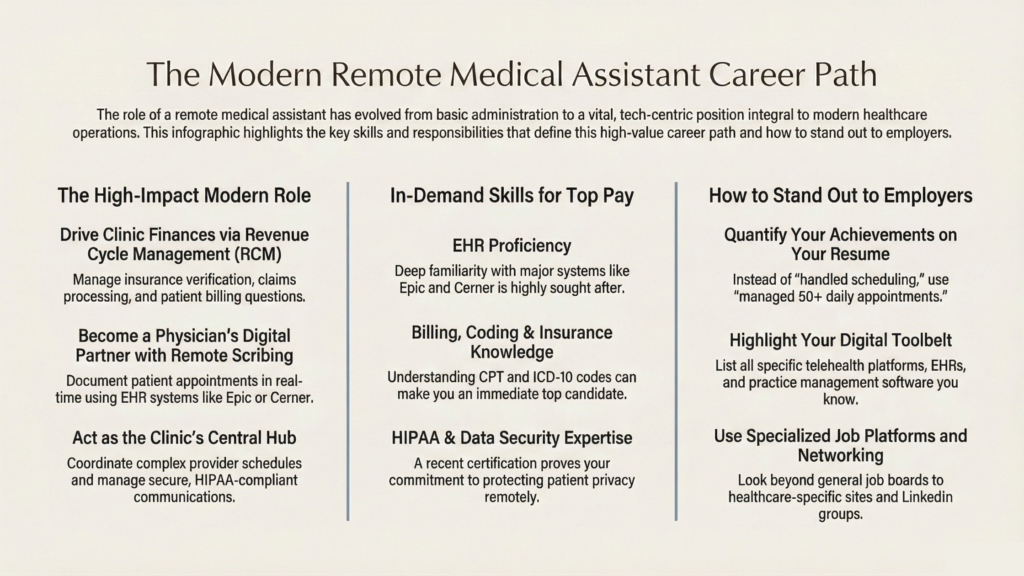 The Modern Remote Medical Assistant Career Path

The role of a remote medical assistant has evolved from basic administration to a vital, tech-centric position integral to modern healthcare operations. This infographic highlights the key skills and responsibilities that define this high-value career path and how to stand out to employers.

The High-Impact Modern Role

Drive Clinic Finances via Revenue Cycle Management (RCM)

Manage insurance verification, claims processing, and patient billing questions.

Become a Physician's Digital Partner with Remote Scribing

Document patient appointments in real-time using EHR systems like Epic or Cerner.

Act as the Clinic's Central Hub

Coordinate complex provider schedules and manage secure, HIPAA-compliant communications.

In-Demand Skills for Top Pay

EHR Proficiency

Deep familiarity with major systems like Epic and Cerner is highly sought after.

Billing, Coding & Insurance Knowledge

Understanding CPT and ICD-10 codes can make you an immediate top candidate.

HIPAA & Data Security Expertise

A recent certification proves your commitment to protecting patient privacy remotely.

How to Stand Out to Employers

Quantify Your Achievements on Your Resume

Instead of "handled scheduling," use "managed 50+ daily appointments."

Highlight Your Digital Toolbelt

List all specific telehealth platforms, EHRs, and practice management software you know.

Use Specialized Job Platforms and Networking

Look beyond general job boards to healthcare-specific sites and Linkedin groups.